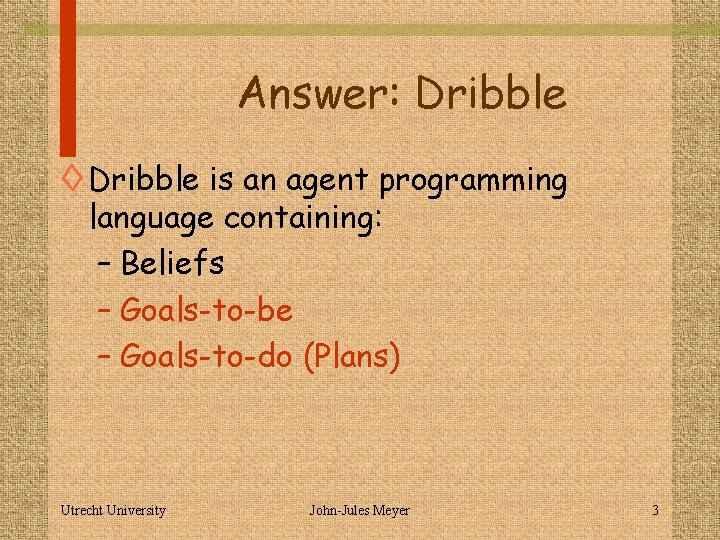 Answer: Dribble

◊ Dribble is an agent programming language containing:
– Beliefs
– Goals-to-be
– Goals-to-do (Plans)

Utrecht University John-Jules Meyer 3